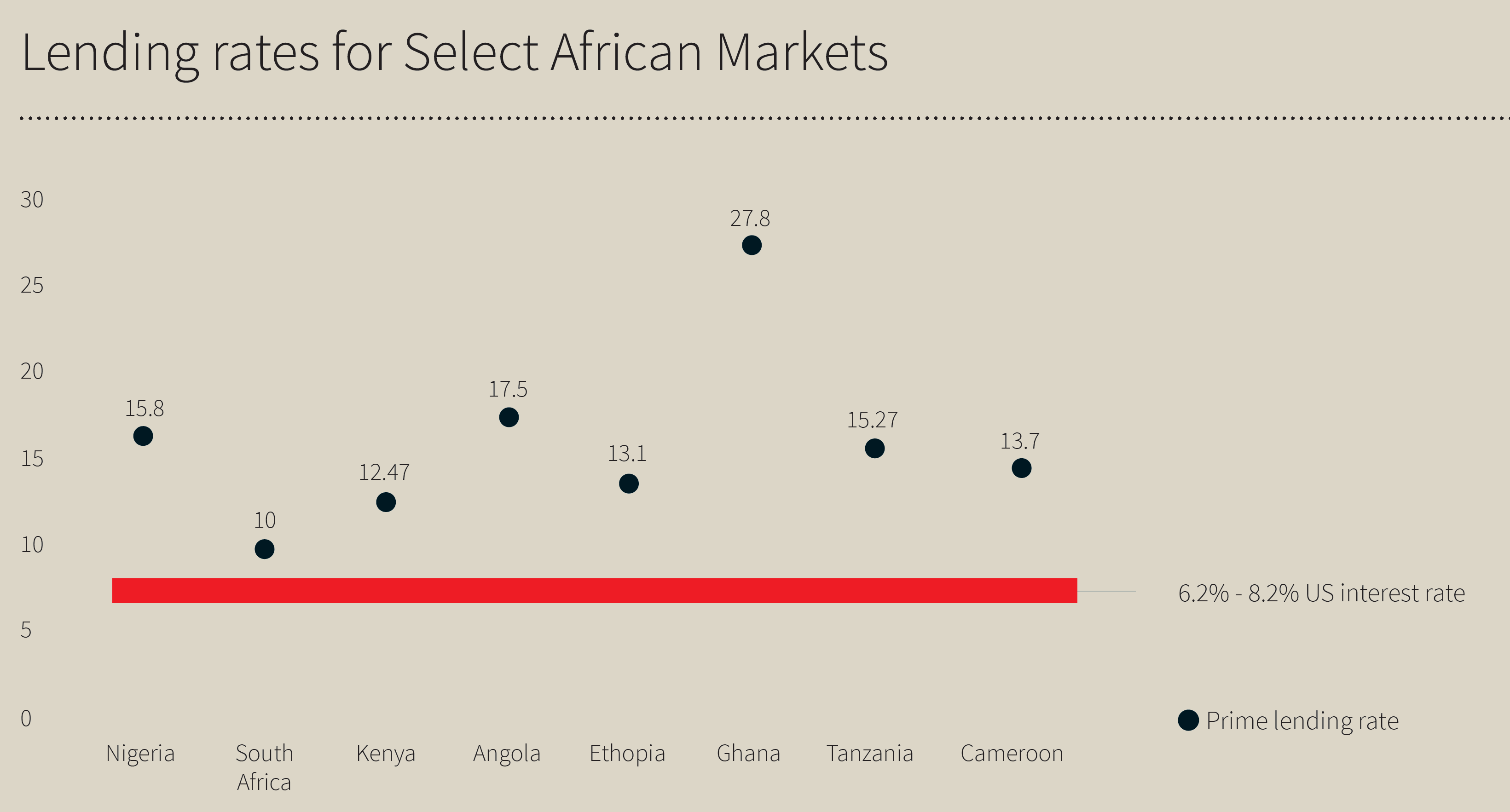 Lending rates for Select African Markets

30
25
20
15
10
5
0

15.8
10
12.47
17.5
13.1
27.8
15.27
13.7

6.2% - 8.2% US interest rate

Prime lending rate

Nigeria
South Africa
Kenya
Angola
Ethopia
Ghana
Tanzania
Cameroon